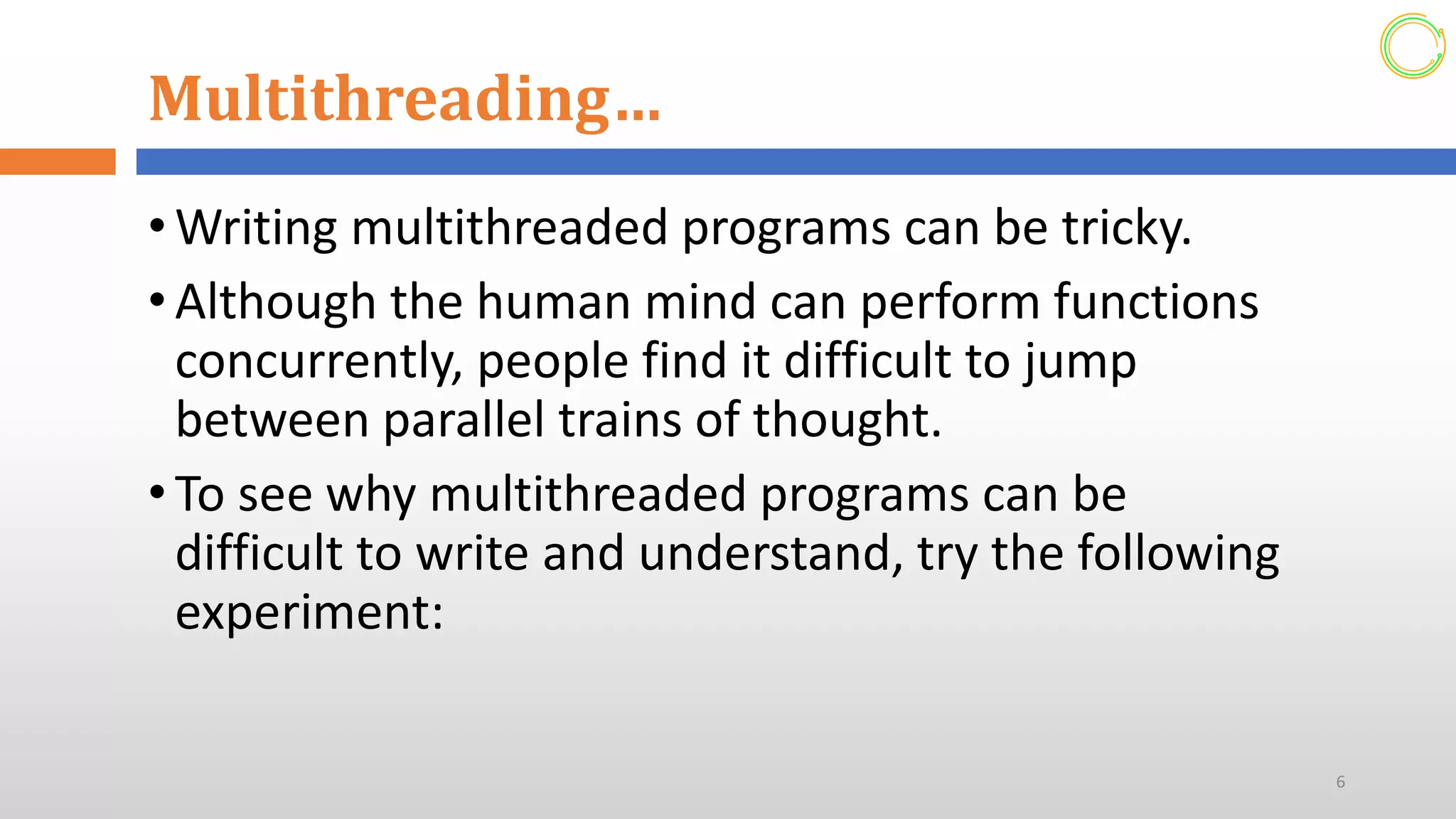 Multithreading…

• Writing multithreaded programs can be tricky.

• Although the human mind can perform functions concurrently, people find it difficult to jump between parallel trains of thought.

• To see why multithreaded programs can be difficult to write and understand, try the following experiment:

6